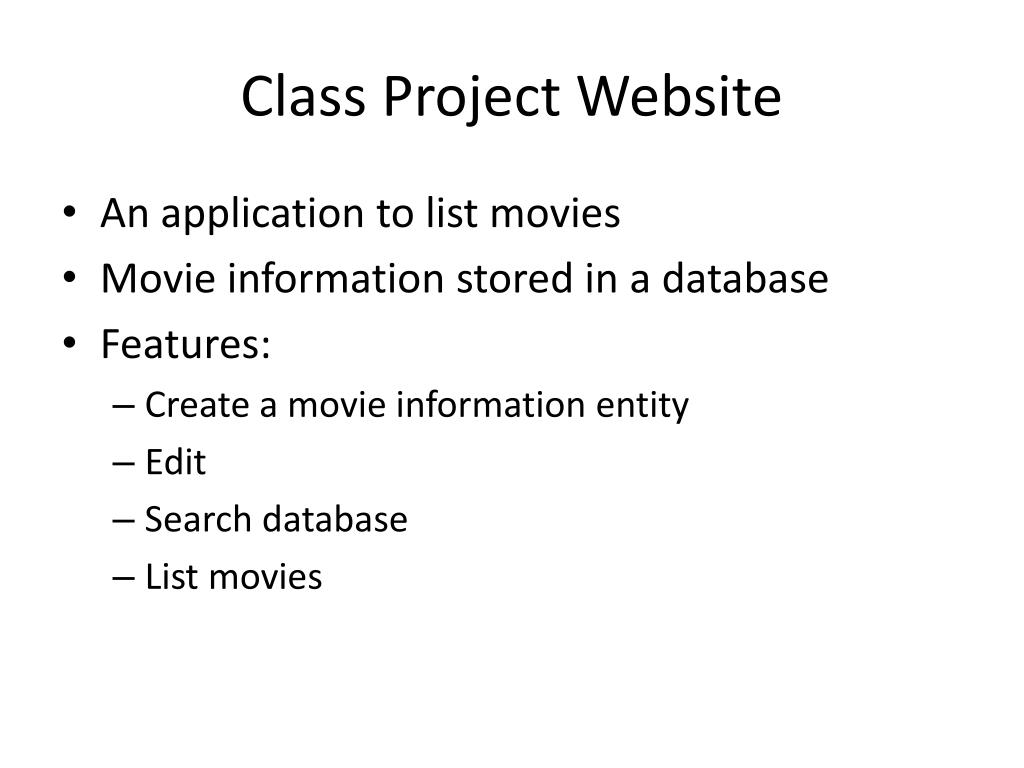 Class Project Website

• An application to list movies
• Movie information stored in a database
• Features:
– Create a movie information entity
– Edit
– Search database
– List movies